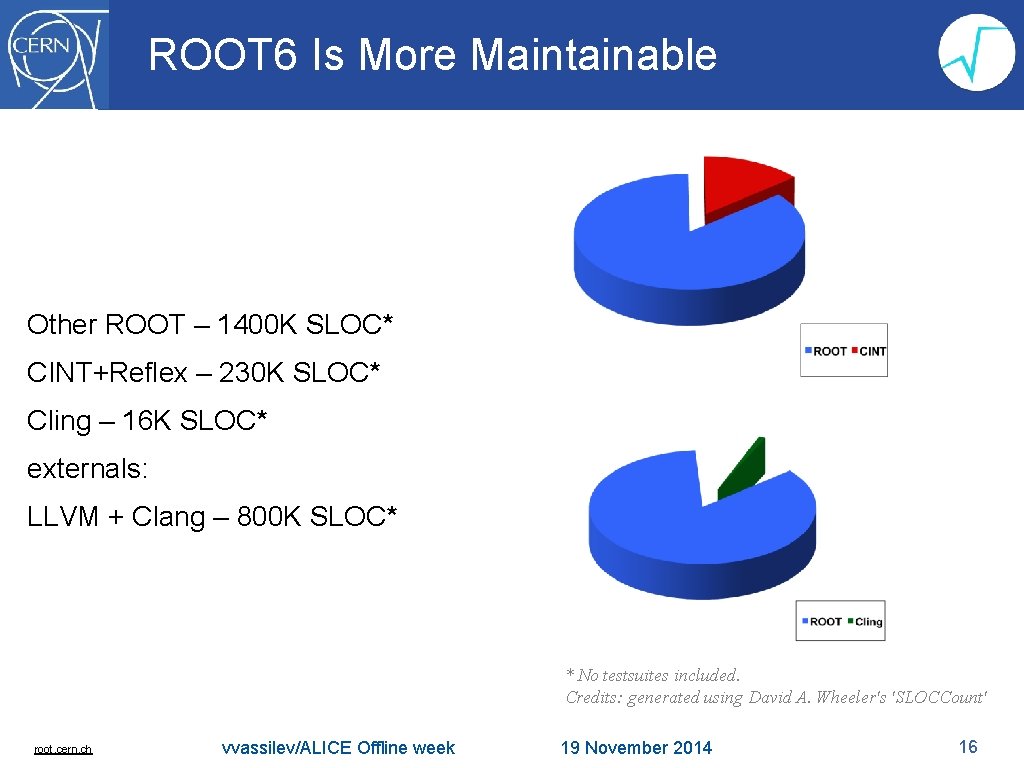 CERN

ROOT6 Is More Maintainable

Other ROOT – 1400K SLOC*

CINT+Reflex – 230K SLOC*

Cling – 16K SLOC*

externals:

LLVM + Clang – 800K SLOC*

ROOT CINT

ROOT Cling

* No testsuites included.
Credits: generated using David A. Wheeler's 'SLOCCount'

root.cern.ch

vvassilev/ALICE Offline week

19 November 2014

16